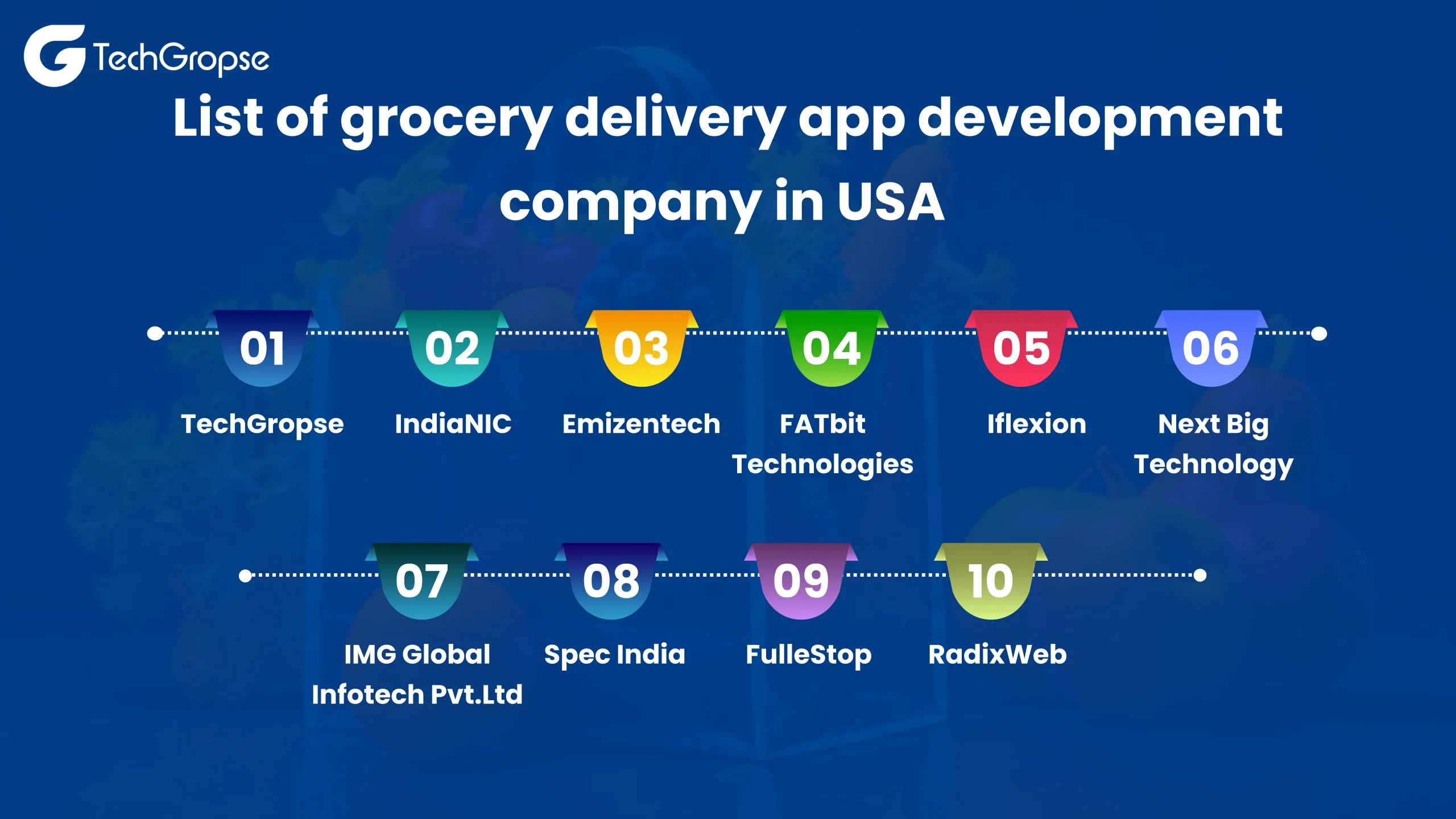 TechGropse

List of grocery delivery app development company in USA

01
TechGropse

02
IndiaNIC

03
Emizentech

04
FATbit Technologies

05
Iflexion

06
Next Big Technology

07
IMG Global Infotech Pvt.Ltd

08
Spec India

09
FulleStop

10
RadixWeb